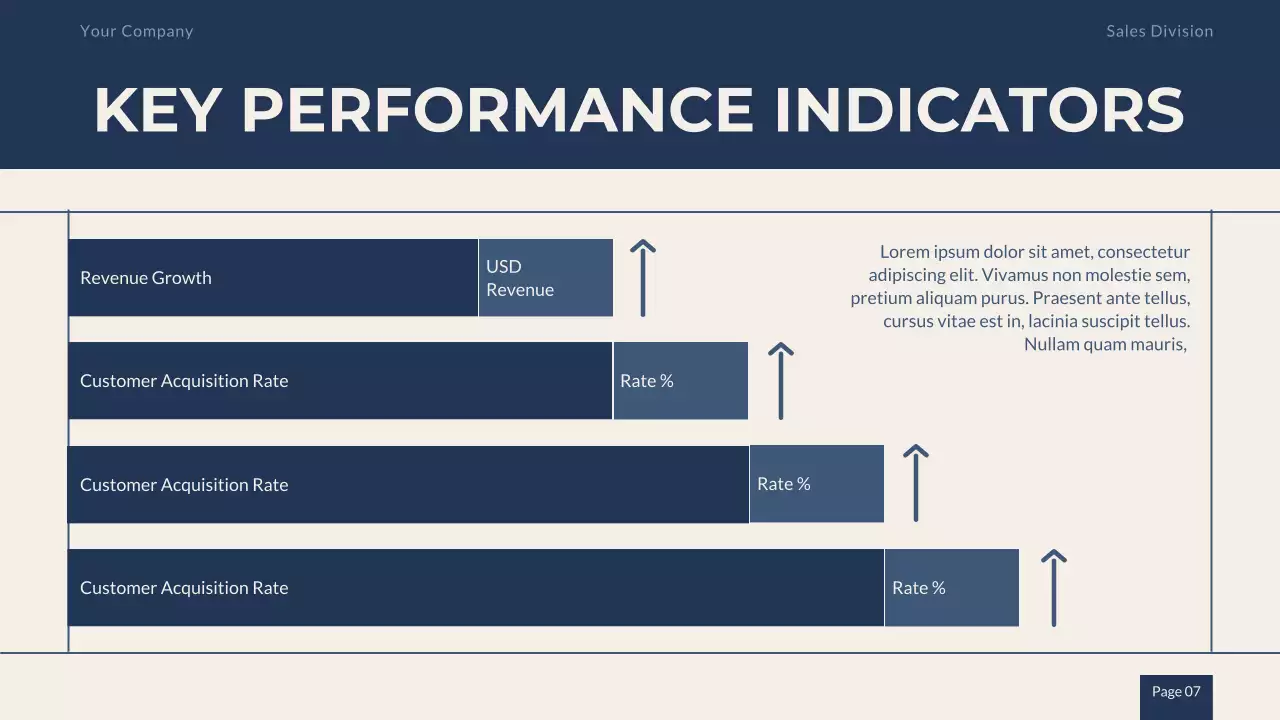 Your Company

Sales Division

KEY PERFORMANCE INDICATORS

Revenue Growth

USD Revenue

Customer Acquisition Rate

Rate %

Customer Acquisition Rate

Rate %

Customer Acquisition Rate

Rate %

Lorem ipsum dolor sit amet, consectetur adipiscing elit. Vivamus non molestie sem, pretium aliquam purus. Praesent ante tellus, cursus vitae est in, lacinia suscipit tellus. Nullam quam mauris,

Page 07